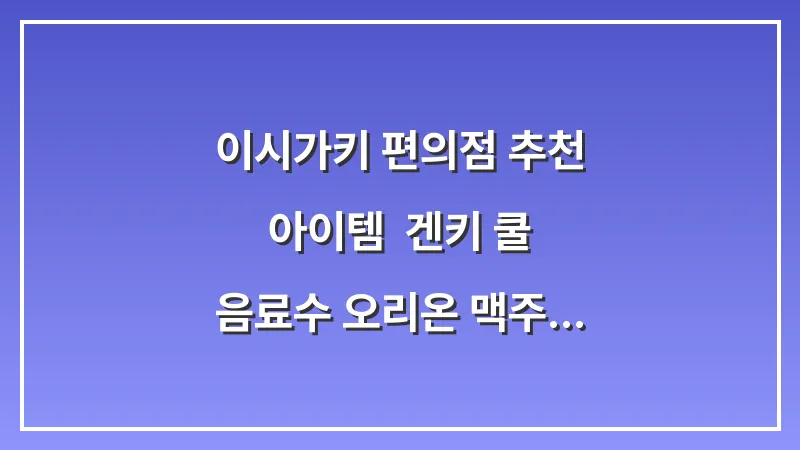 이시가키 편의점 추천
아이템 겐키 쿨
음료수 오리온 맥주...